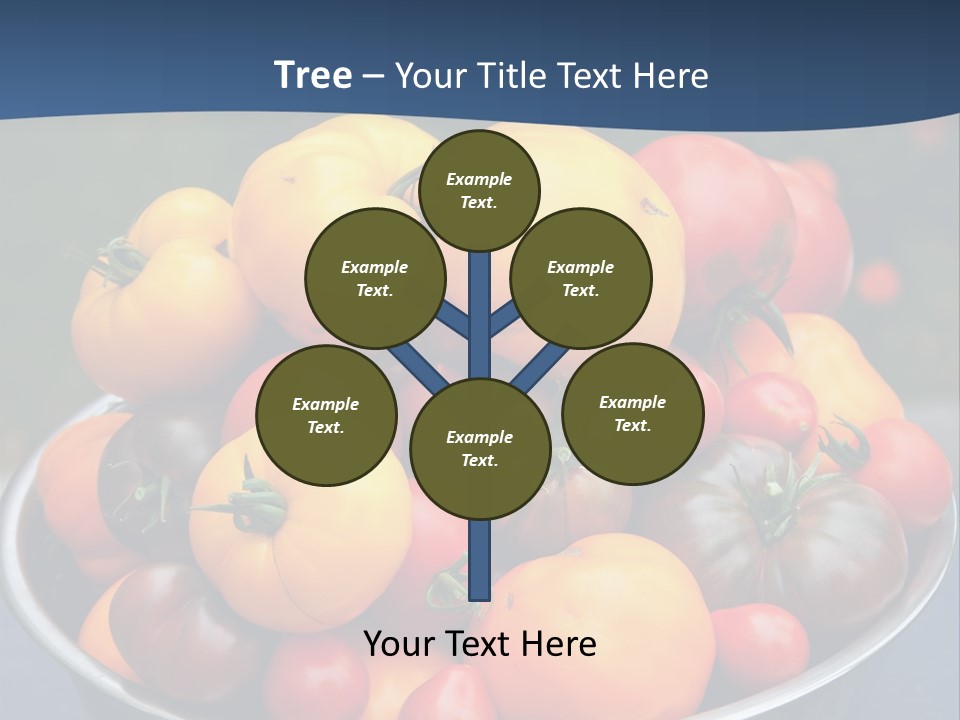 Tree – Your Title Text Here

Example Text.

Example Text.

Example Text.

Example Text.

Example Text.

Example Text.

Your Text Here